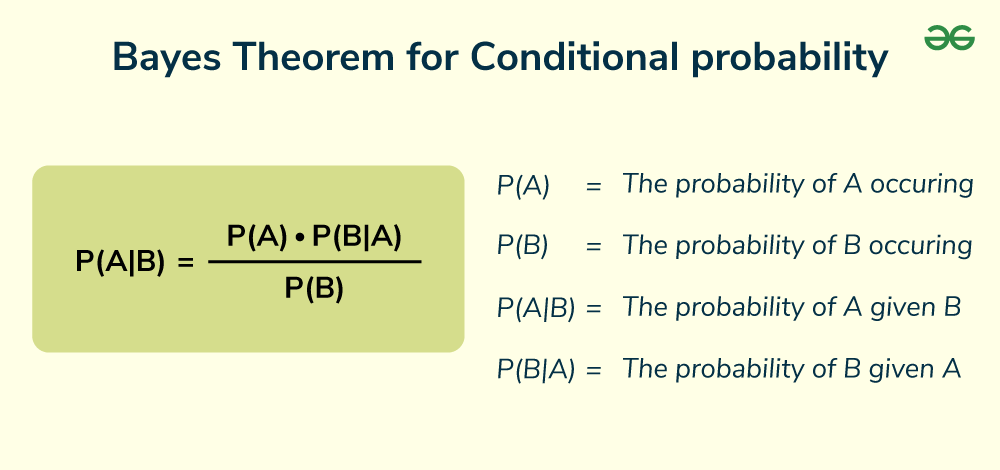 Bayes Theorem for Conditional probability

$P(A|B) = \frac{P(A) \cdot P(B|A)}{P(B)}$

$P(A)$ = The probability of A occuring

$P(B)$ = The probability of B occuring

$P(A|B)$ = The probability of A given B

$P(B|A)$ = The probability of B given A